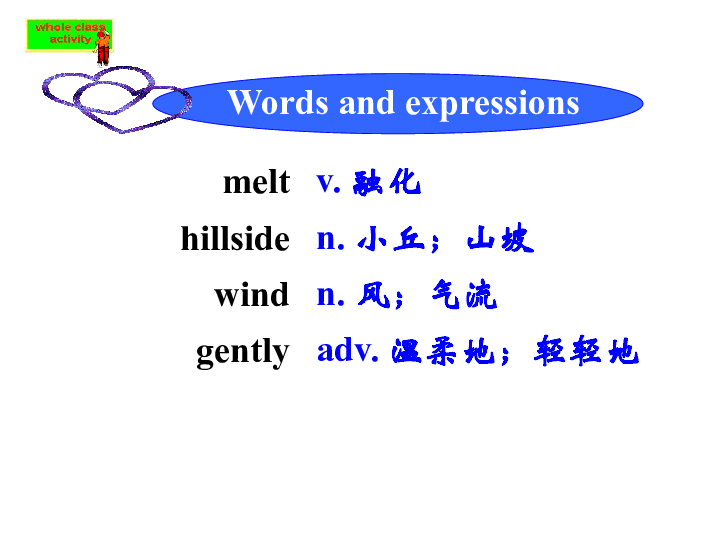 whole class activity

Words and expressions

melt v. 融化
hillside n. 小丘；山坡
wind n. 风；气流
gently adv. 温柔地；轻轻地